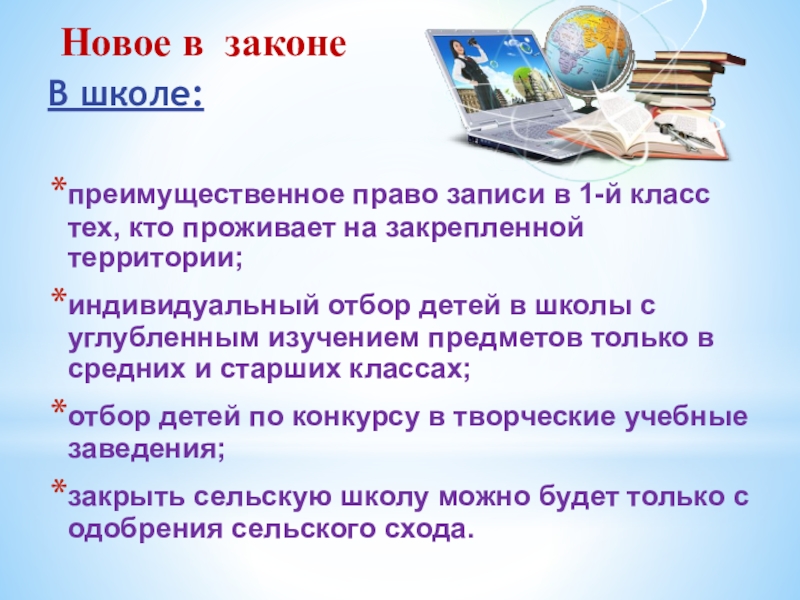 Новое в законе

В школе:

*преимущественное право записи в 1-й класс тех, кто проживает на закрепленной территории;

*индивидуальный отбор детей в школы с углубленным изучением предметов только в средних и старших классах;

*отбор детей по конкурсу в творческие учебные заведения;

*закрыть сельскую школу можно будет только с одобрения сельского схода.